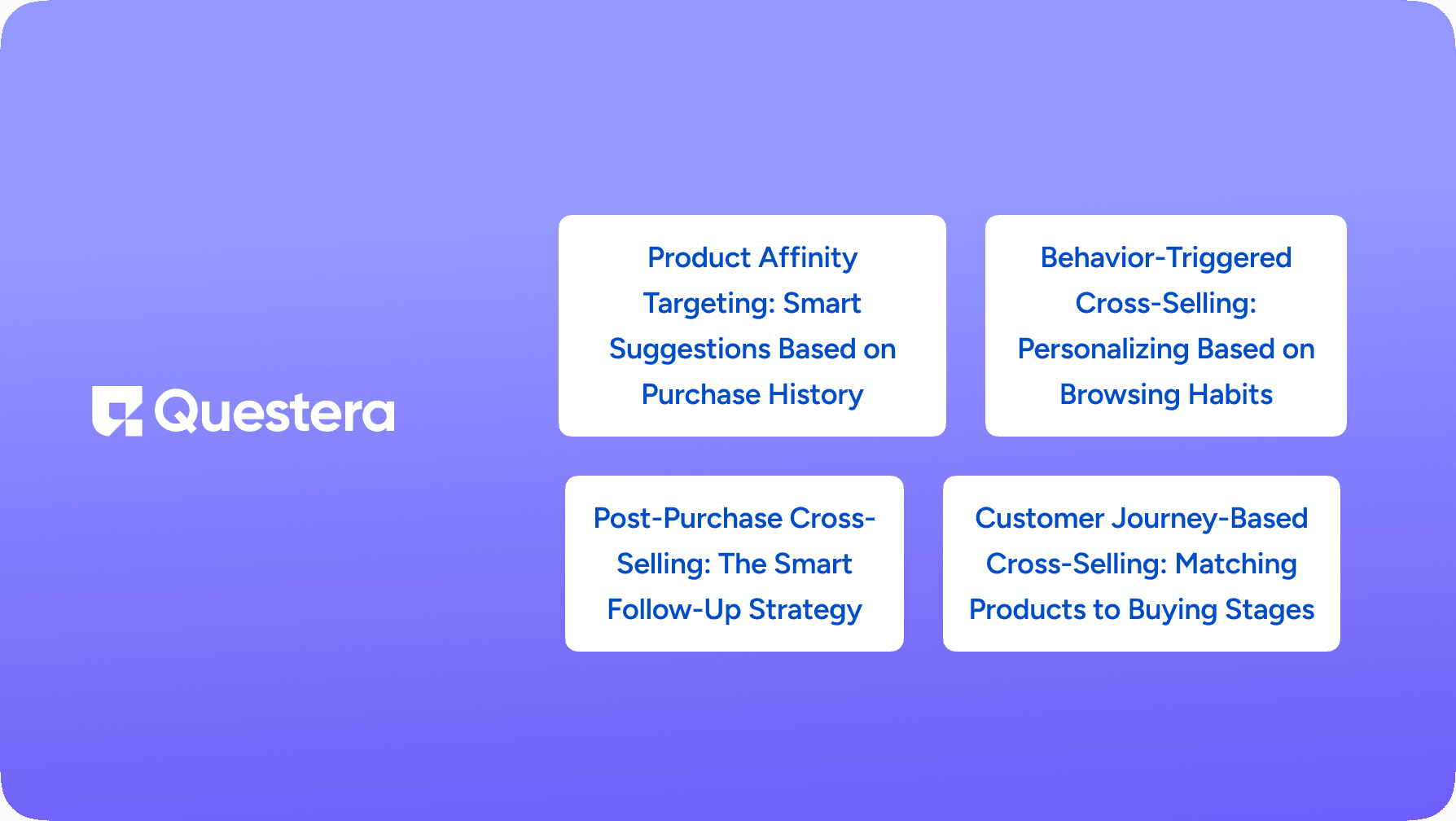 Questera

Product Affinity Targeting: Smart Suggestions Based on Purchase History

Behavior-Triggered Cross-Selling: Personalizing Based on Browsing Habits

Post-Purchase Cross-Selling: The Smart Follow-Up Strategy

Customer Journey-Based Cross-Selling: Matching Products to Buying Stages